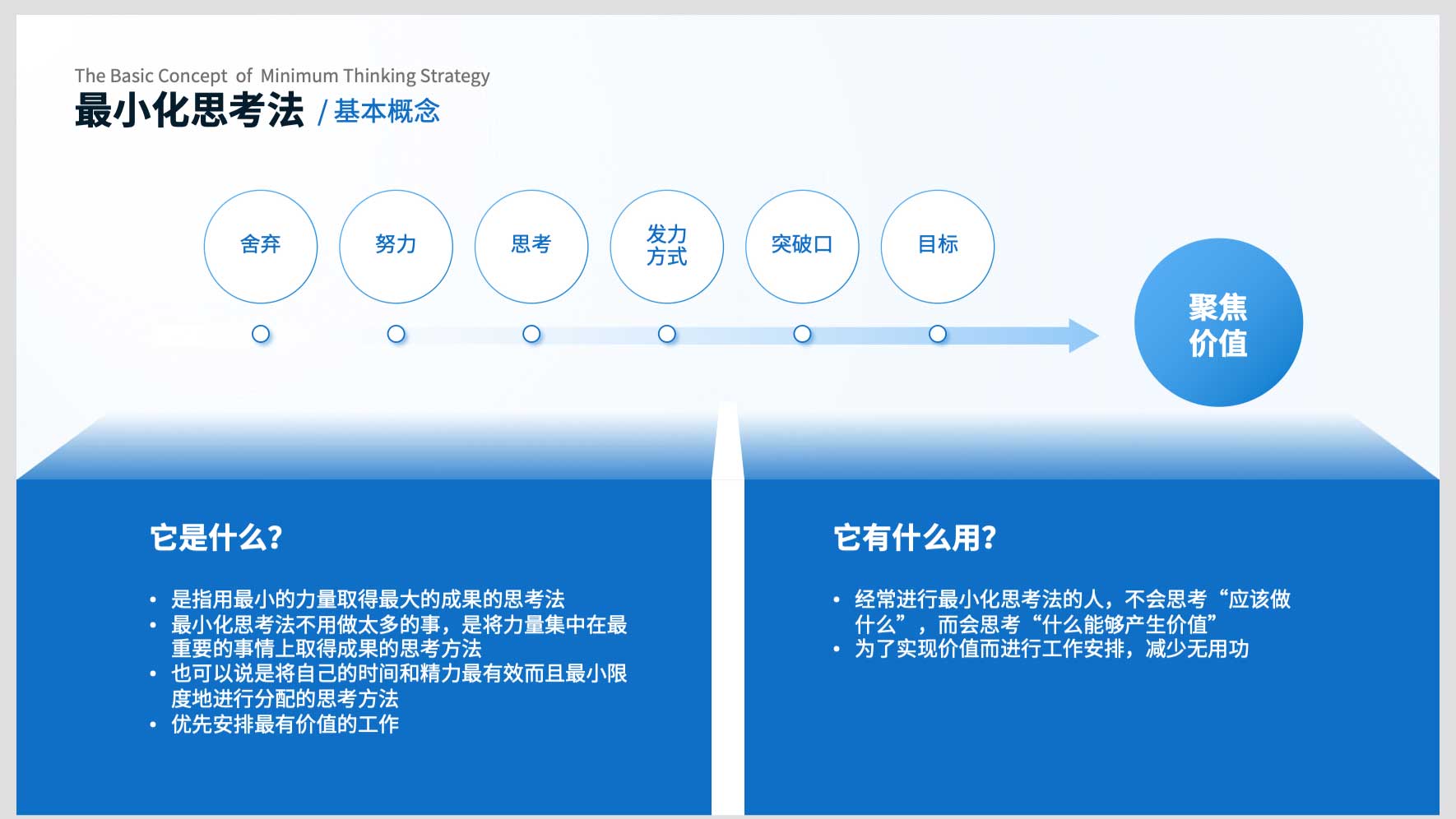 The Basic Concept of Minimum Thinking Strategy
最小化思考法 / 基本概念

舍弃
努力
思考
发力方式
突破口
目标

聚焦价值

它是什么?

• 是指用最小的力量取得最大的成果的思考法
• 最小化思考法不用做太多的事，是将力量集中在最重要的事情上取得成果的思考方法
• 也可以说是将自己的时间和精力最有效而且最小限度地进行分配的思考方法
• 优先安排最有价值的工作

它有什么用?

• 经常进行最小化思考法的人，不会思考“应该做什么”，而会思考“什么能够产生价值”
• 为了实现价值而进行工作安排，减少无用功